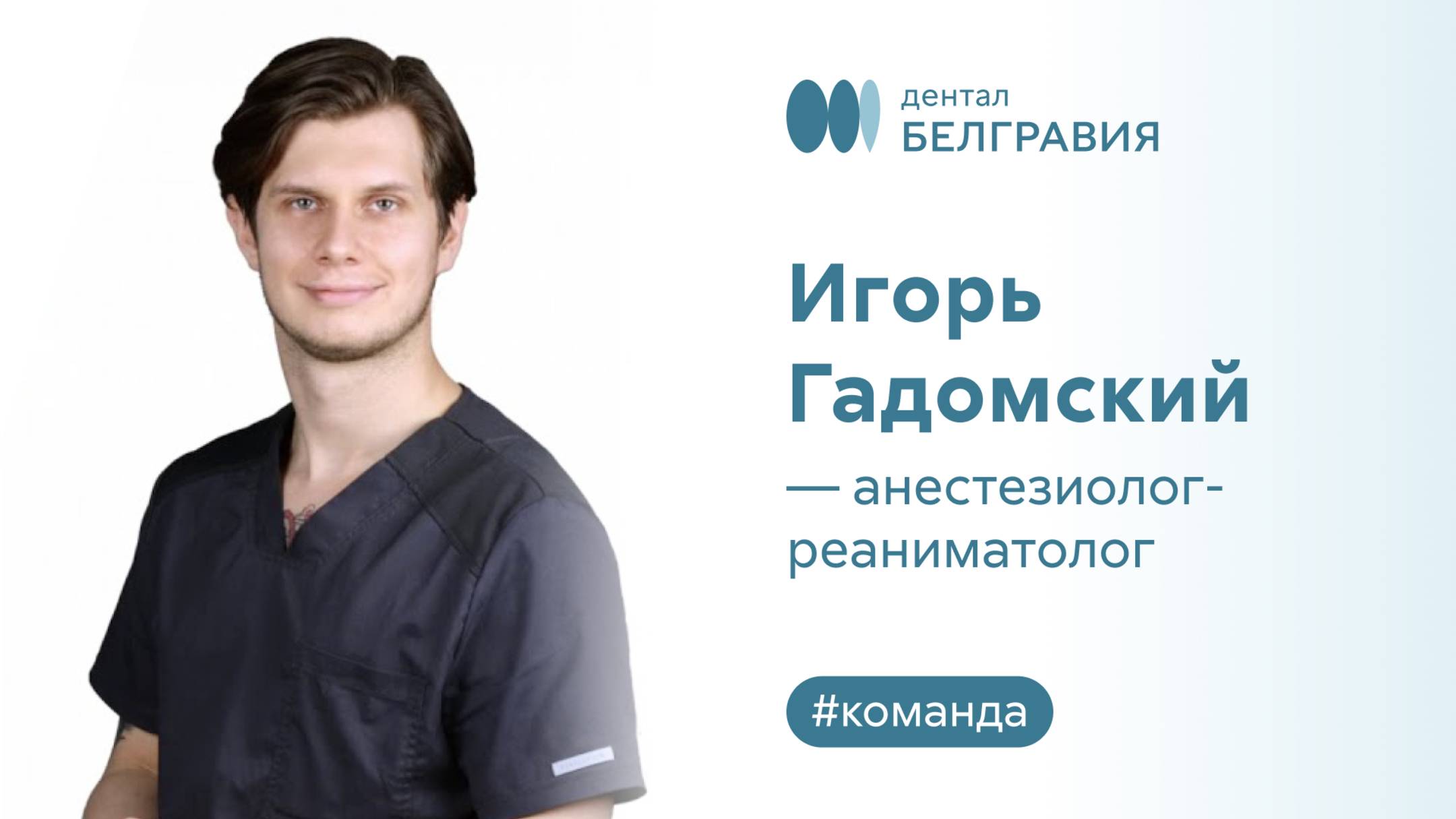 дентал
БЕЛГРАВИЯ

Игорь Гадомский

— анестезиолог-реаниматолог

#команда